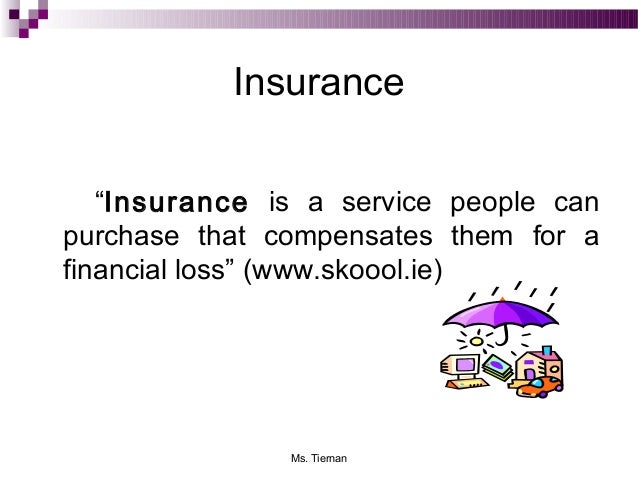 Insurance

“Insurance is a service people can purchase that compensates them for a financial loss” (www.skoool.ie)

Ms. Tieman